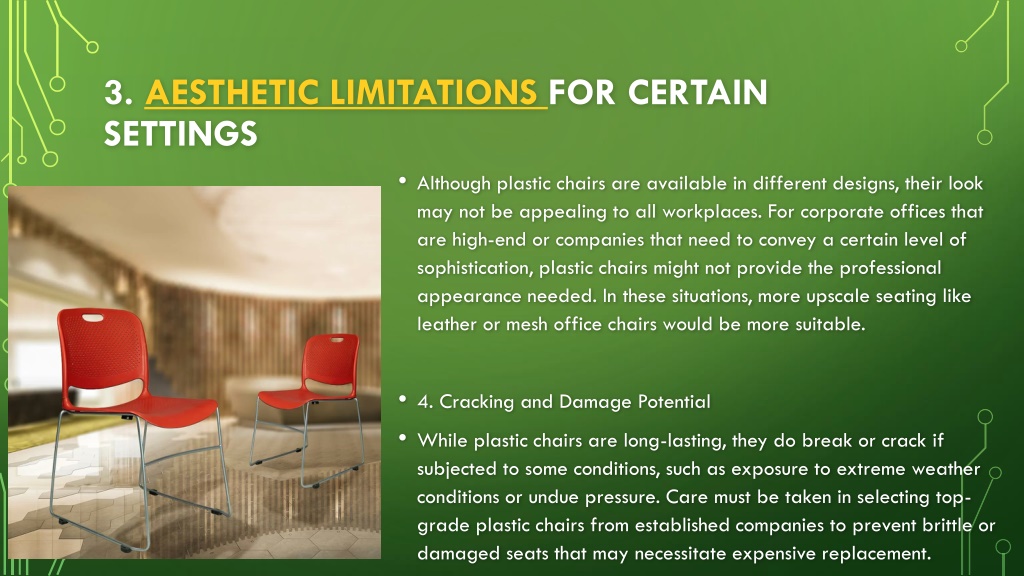 3. AESTHETIC LIMITATIONS FOR CERTAIN SETTINGS

• Although plastic chairs are available in different designs, their look may not be appealing to all workplaces. For corporate offices that are high-end or companies that need to convey a certain level of sophistication, plastic chairs might not provide the professional appearance needed. In these situations, more upscale seating like leather or mesh office chairs would be more suitable.

• 4. Cracking and Damage Potential

• While plastic chairs are long-lasting, they do break or crack if subjected to some conditions, such as exposure to extreme weather conditions or undue pressure. Care must be taken in selecting top-grade plastic chairs from established companies to prevent brittle or damaged seats that may necessitate expensive replacement.